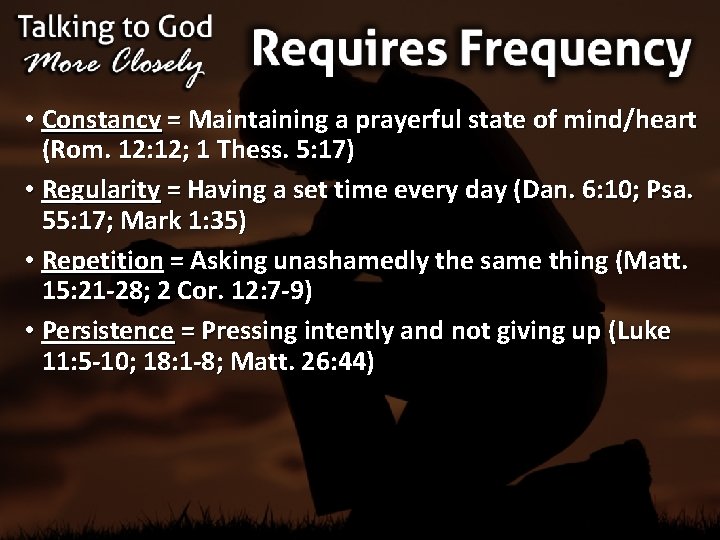 Talking to God
More Closely

Requires Frequency

• Constancy = Maintaining a prayerful state of mind/heart (Rom. 12:12; 1 Thess. 5:17)

• Regularity = Having a set time every day (Dan. 6:10; Psa. 55:17; Mark 1:35)

• Repetition = Asking unashamedly the same thing (Matt. 15:21-28; 2 Cor. 12:7-9)

• Persistence = Pressing intently and not giving up (Luke 11:5-10; 18:1-8; Matt. 26:44)